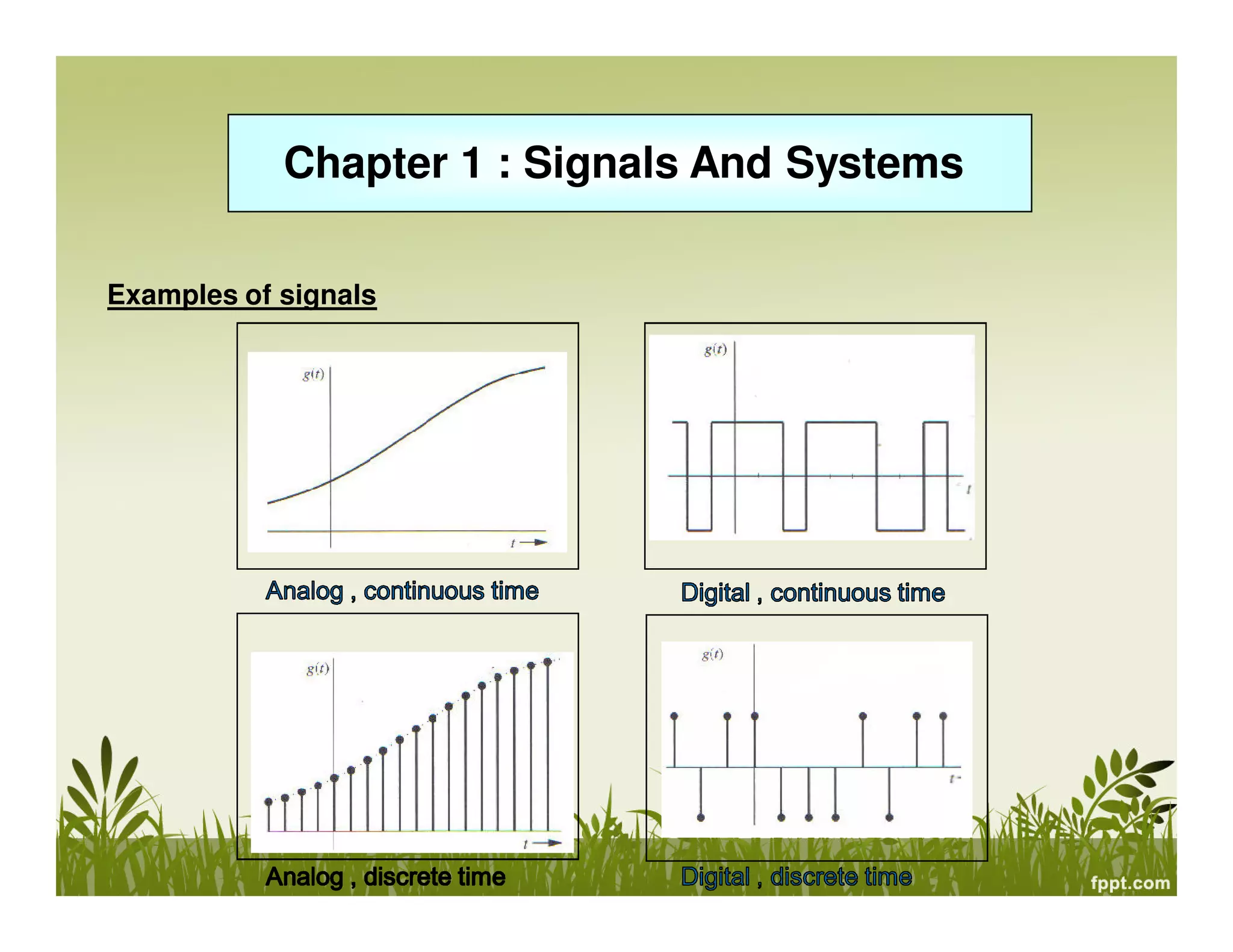 Chapter 1 : Signals And Systems

Examples of signals

$g(t)$

$t$

Analog , continuous time

$g(t)$

$t$

Digital , continuous time

$g(t)$

$t$

Analog , discrete time

$g(t)$

$t$

Digital , discrete time

fppt.com